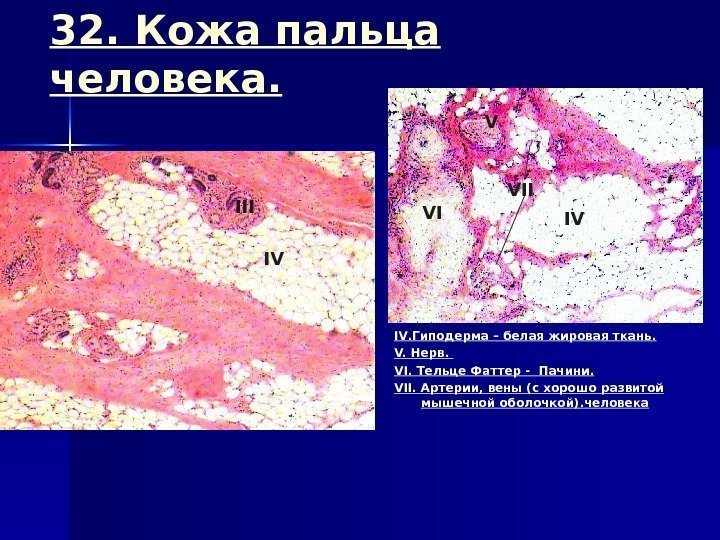 32. Кожа пальца человека.

III

IV

V

VII

VI

IV

IV.Гиподерма – белая жировая ткань.

V. Нерв.

VI. Тельце Фаттер - Пачини.

VII. Артерии, вены (с хорошо развитой мышечной оболочкой).человека